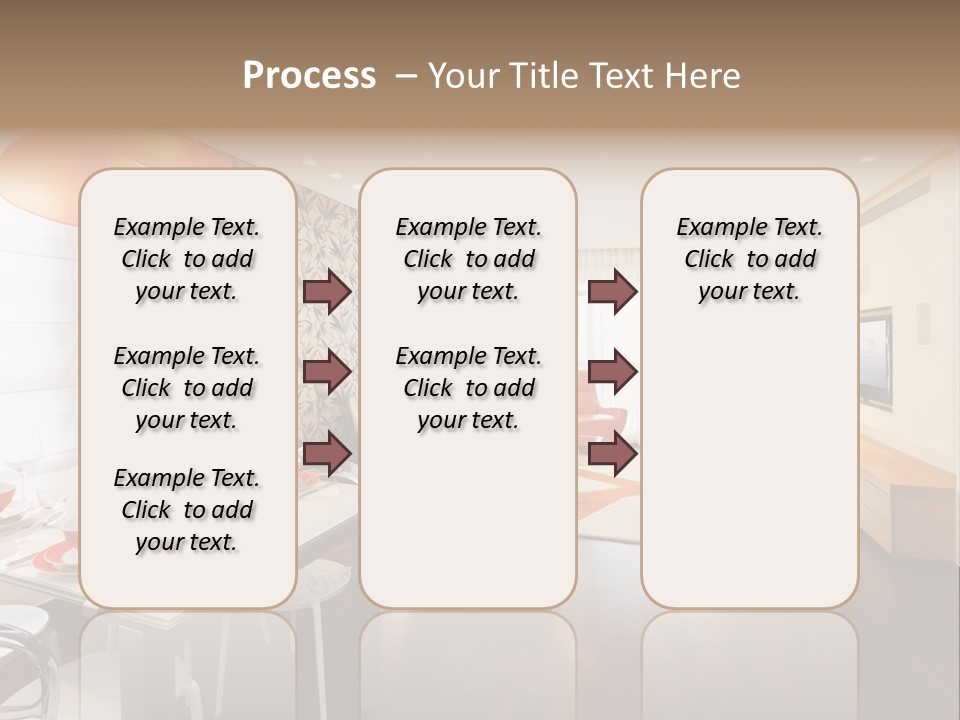 Process – Your Title Text Here

Example Text. Click to add your text.

Example Text. Click to add your text.

Example Text. Click to add your text.

Example Text. Click to add your text.

Example Text. Click to add your text.

Example Text. Click to add your text.